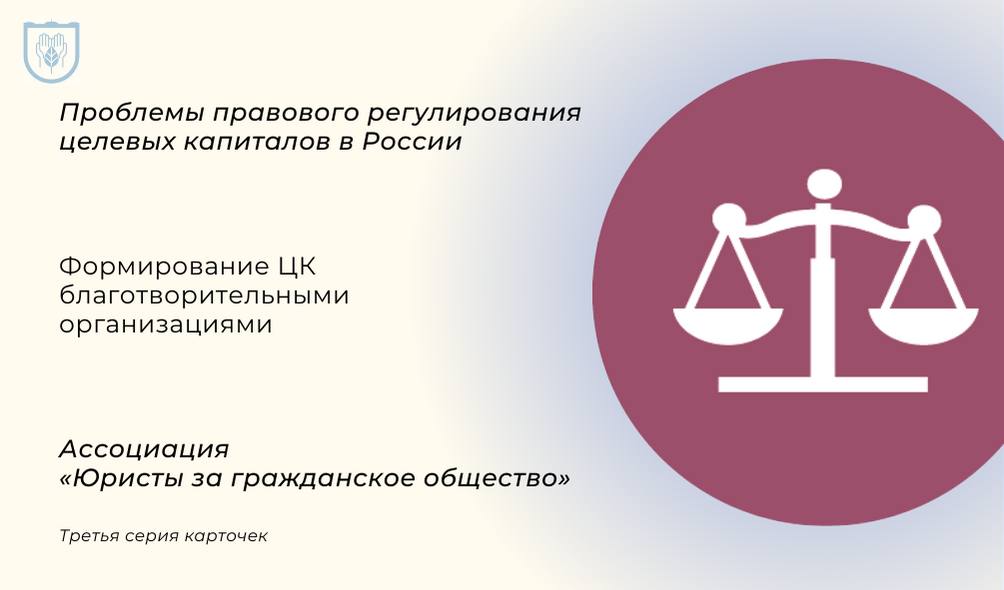 Проблемы правового регулирования целевых капиталов в России

Формирование ЦК благотворительными организациями

Ассоциация «Юристы за гражданское общество»

Третья серия карточек